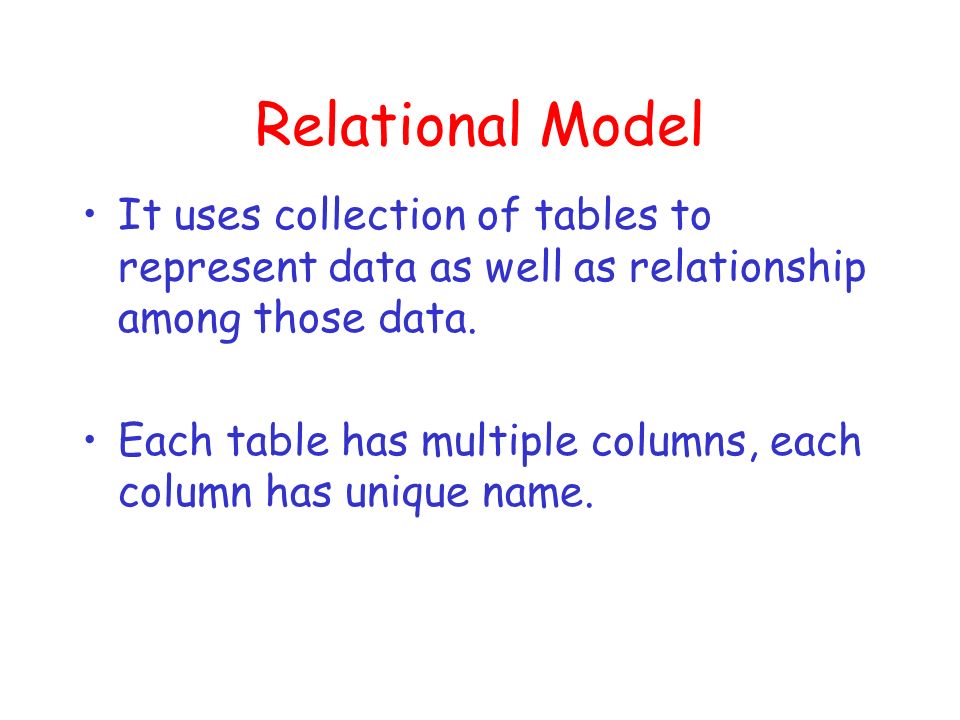 Relational Model

• It uses collection of tables to represent data as well as relationship among those data.

• Each table has multiple columns, each column has unique name.